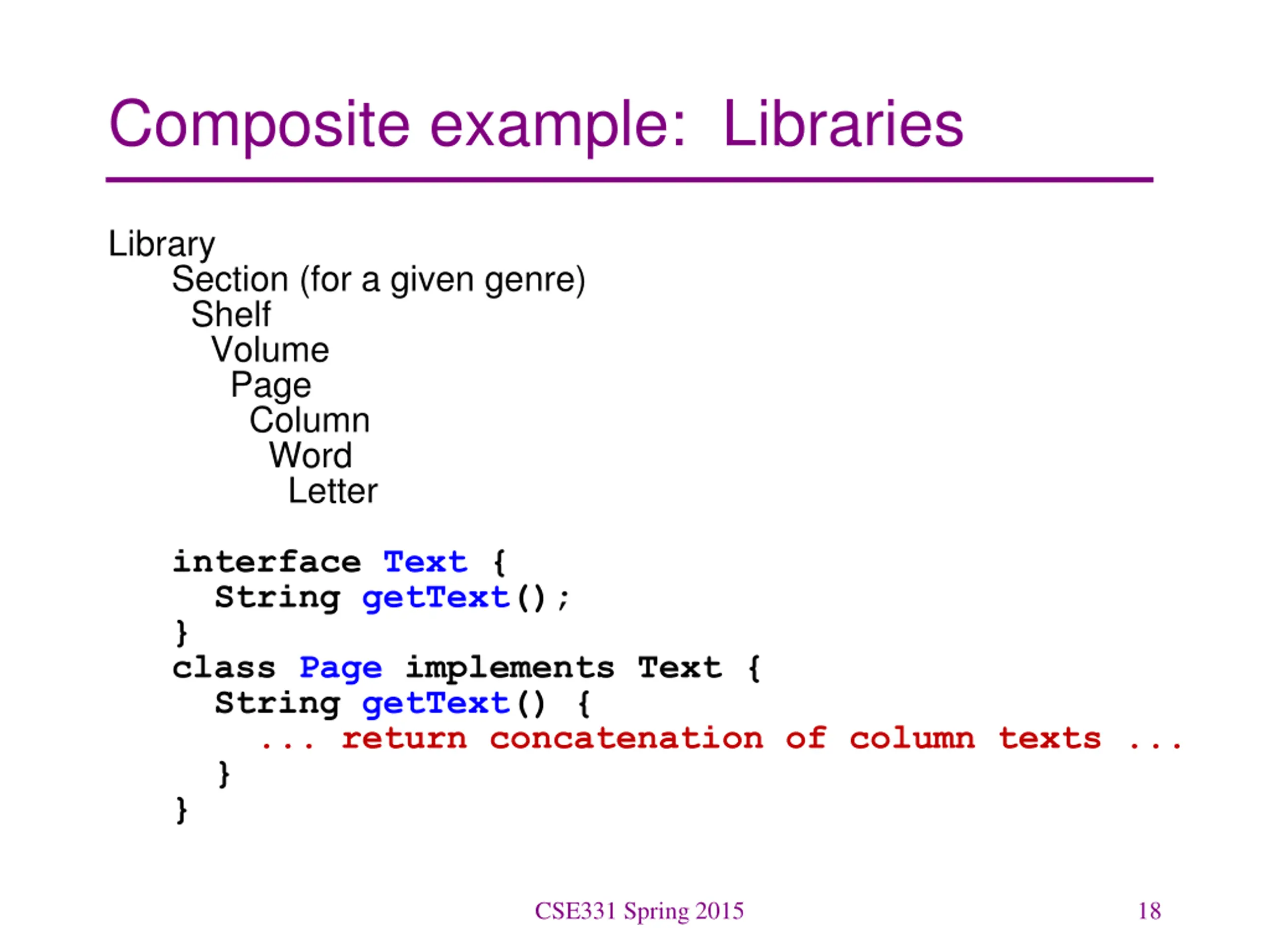 Composite example:  Libraries

Library
Section (for a given genre)
Shelf
Volume
Page
Column
Word
Letter

interface Text {
  String getText();
}
class Page implements Text {
  String getText() {
    ... return concatenation of column texts ...
  }
}

CSE331 Spring 2015

18